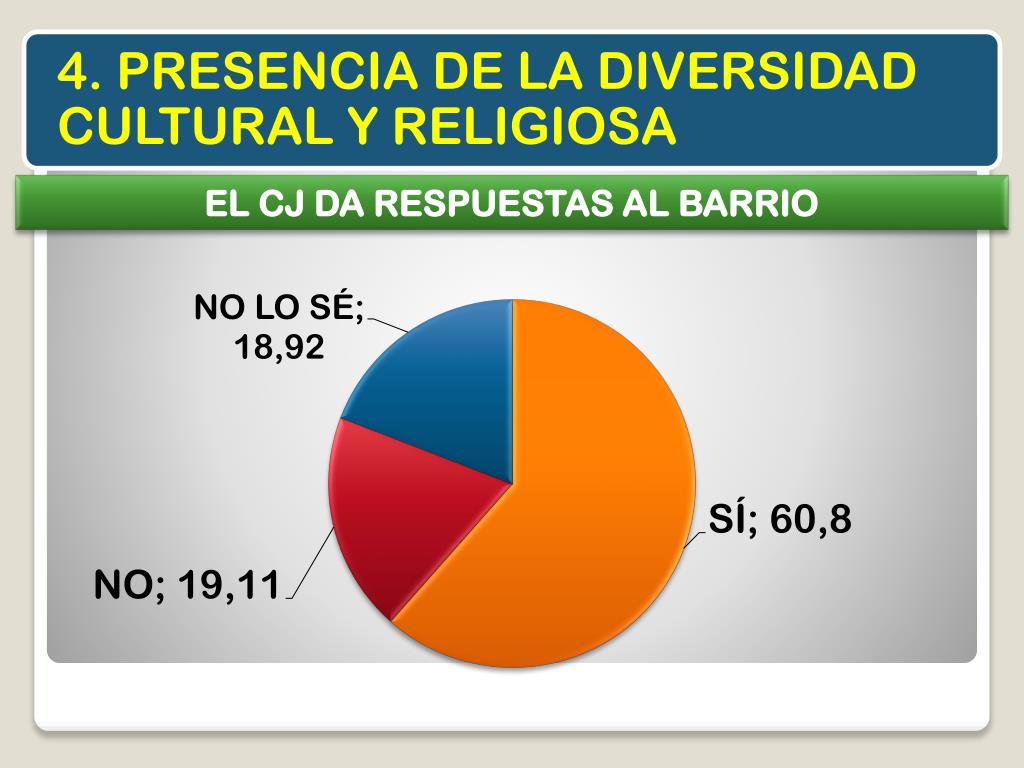 4. PRESENCIA DE LA DIVERSIDAD CULTURAL Y RELIGIOSA

EL CJ DA RESPUESTAS AL BARRIO

NO LO SÉ; 18,92

SÍ; 60,8

NO; 19,11